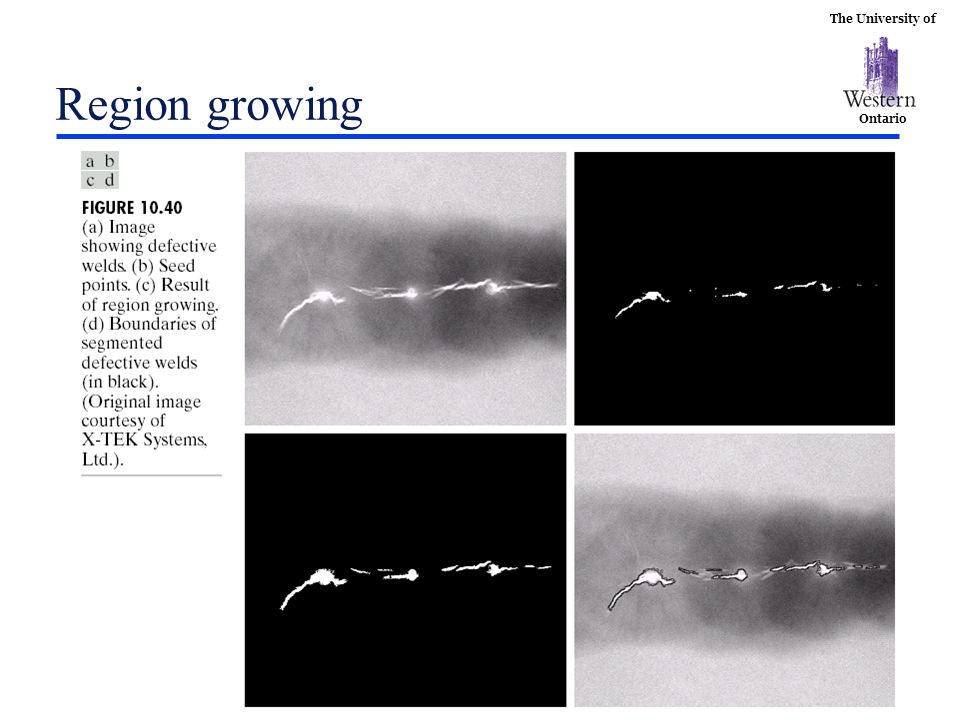 The University of
Western
Ontario

Region growing

a b
c d

FIGURE 10.40
(a) Image showing defective welds. (b) Seed points. (c) Result of region growing. (d) Boundaries of segmented defective welds (in black). (Original image courtesy of X-TEK Systems, Ltd.).